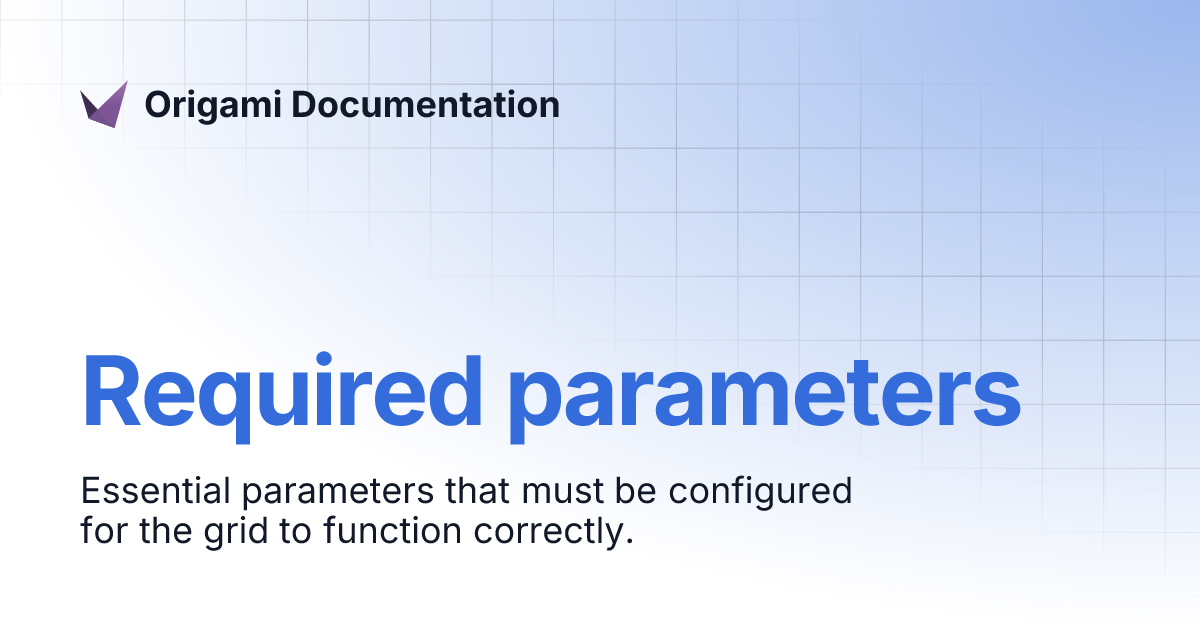 Origami Documentation

Required parameters

Essential parameters that must be configured for the grid to function correctly.